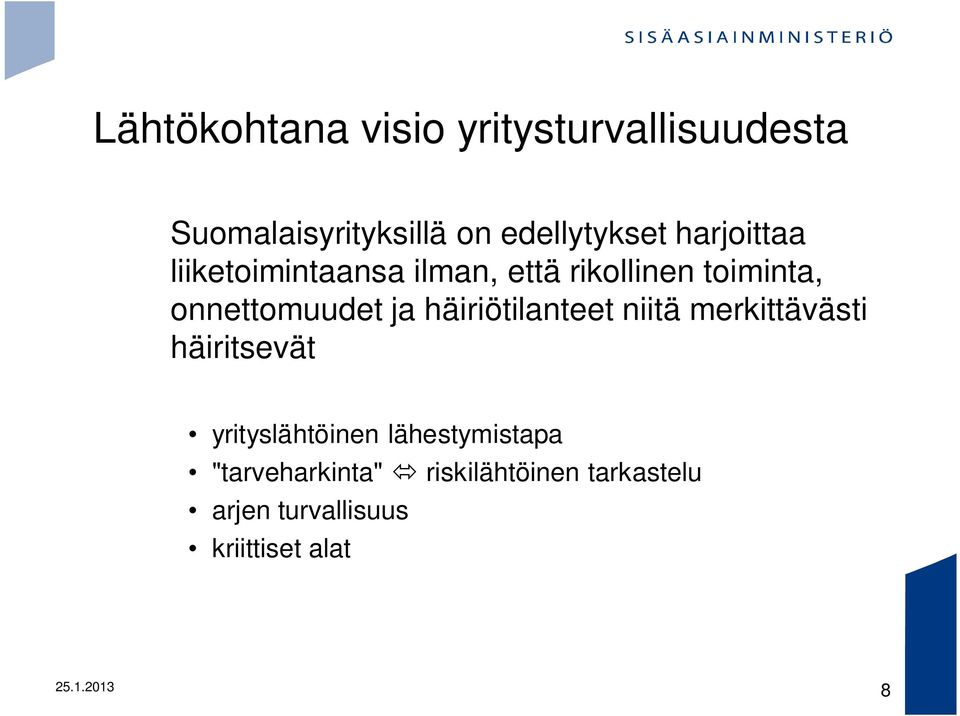 SISÄASIAINMINISTERIÖ

Lähtökohtana visio yritysturvallisuudesta

Suomalaisyrityksillä on edellytykset harjoittaa liiketoimintaansa ilman, että rikollinen toiminta, onnettomuudet ja häiriötilanteet niitä merkittävästi häiritsevät

• yrityslähtöinen lähestymistapa
• "tarveharkinta" $\Leftrightarrow$ riskilähtöinen tarkastelu
• arjen turvallisuus
• kriittiset alat

25.1.2013

8